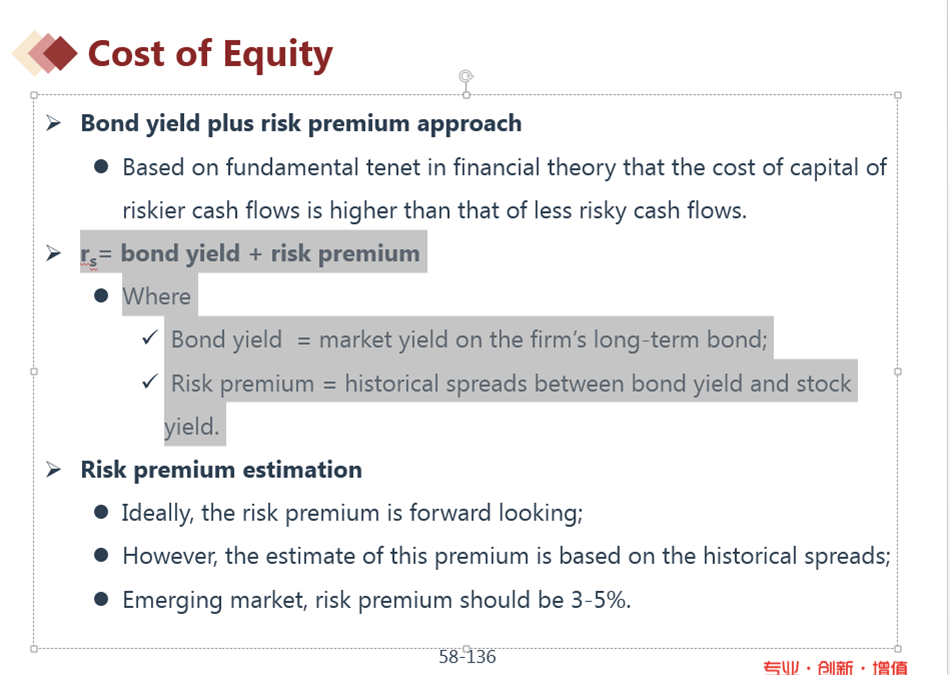 Cost of Equity

➢ Bond yield plus risk premium approach

● Based on fundamental tenet in financial theory that the cost of capital of riskier cash flows is higher than that of less risky cash flows.

➢ $r_s$= bond yield + risk premium

● Where

✓ Bond yield = market yield on the firm's long-term bond;

✓ Risk premium = historical spreads between bond yield and stock yield.

➢ Risk premium estimation

● Ideally, the risk premium is forward looking;

● However, the estimate of this premium is based on the historical spreads;

● Emerging market, risk premium should be 3-5%.

58-136

专业 · 创新 · 增值